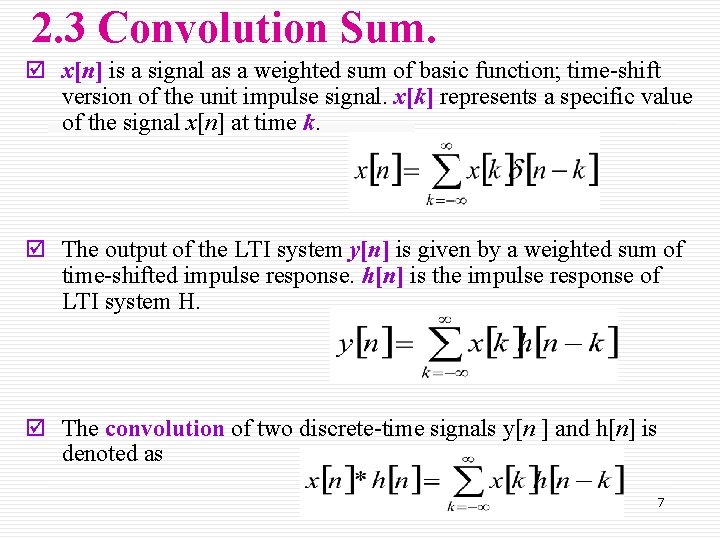 2.3 Convolution Sum.

☑ x[n] is a signal as a weighted sum of basic function; time-shift version of the unit impulse signal. x[k] represents a specific value of the signal x[n] at time k.

$x[n] = \sum_{k=-\infty}^{\infty} x[k]\delta[n-k]$

☑ The output of the LTI system y[n] is given by a weighted sum of time-shifted impulse response. h[n] is the impulse response of LTI system H.

$y[n] = \sum_{k=-\infty}^{\infty} x[k]h[n-k]$

☑ The convolution of two discrete-time signals y[n ] and h[n] is denoted as

$x[n] * h[n] = \sum_{k=-\infty}^{\infty} x[k]h[n-k]$

7